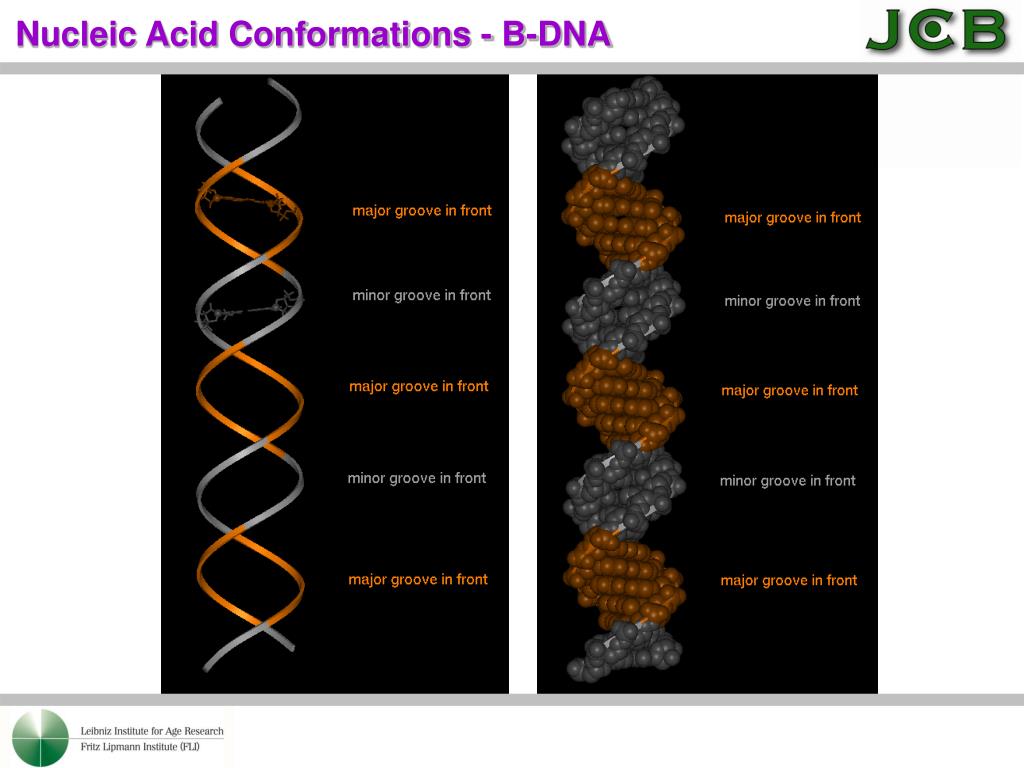 Nucleic Acid Conformations - B-DNA

JCB

major groove in front

minor groove in front

major groove in front

minor groove in front

major groove in front

major groove in front

minor groove in front

major groove in front

minor groove in front

major groove in front

Leibniz Institute for Age Research
Fritz Lipmann Institute (FLI)